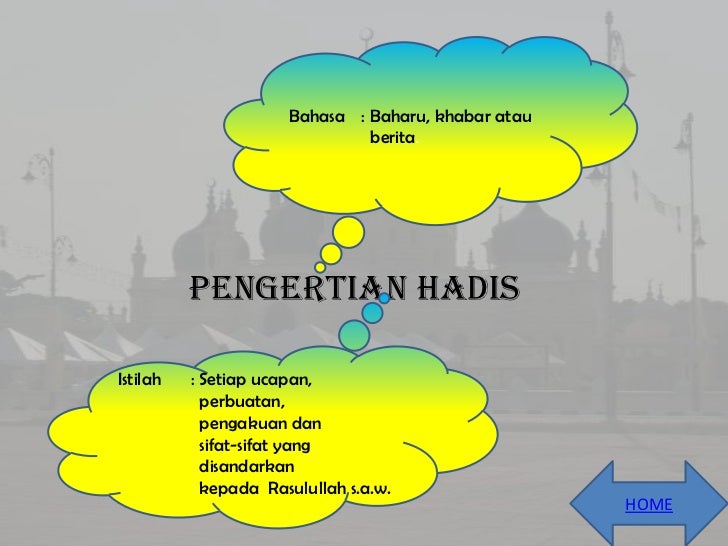 Bahasa : Baharu, khabar atau berita

PENGERTIAN HADIS

Istilah : Setiap ucapan, perbuatan, pengakuan dan sifat-sifat yang disandarkan kepada Rasulullah s.a.w.

HOME